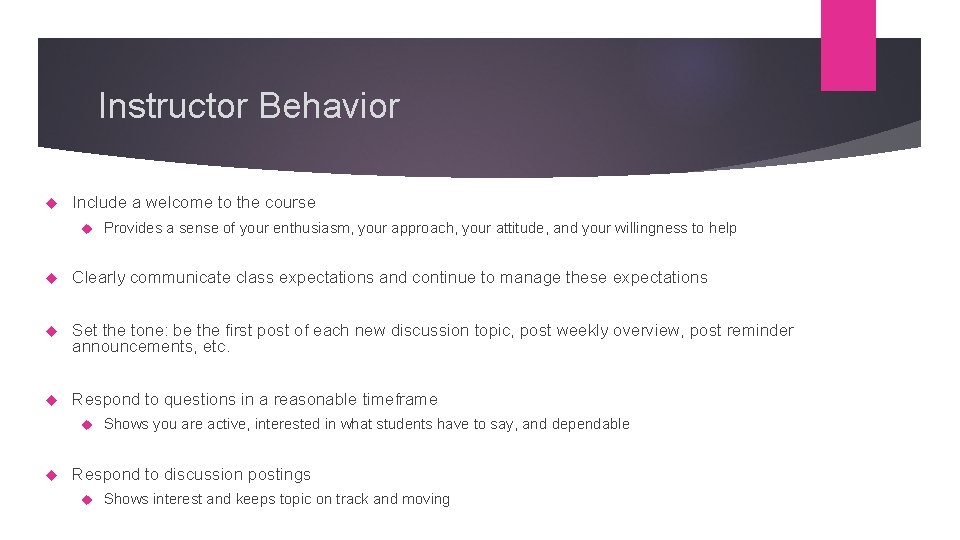 Instructor Behavior

Include a welcome to the course

Provides a sense of your enthusiasm, your approach, your attitude, and your willingness to help

Clearly communicate class expectations and continue to manage these expectations

Set the tone: be the first post of each new discussion topic, post weekly overview, post reminder announcements, etc.

Respond to questions in a reasonable timeframe

Shows you are active, interested in what students have to say, and dependable

Respond to discussion postings

Shows interest and keeps topic on track and moving